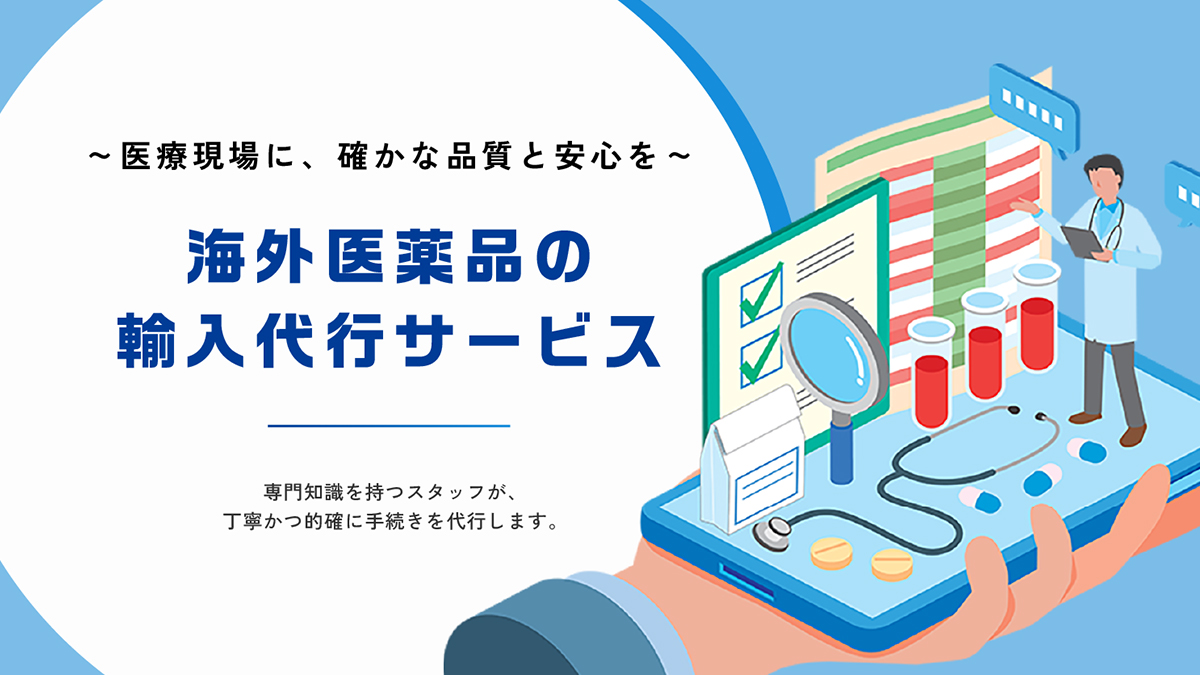 ～医療現場に、確かな品質と安心を～

海外医薬品の
輸入代行サービス

専門知識を持つスタッフが、
丁寧かつ的確に手続きを代行します。